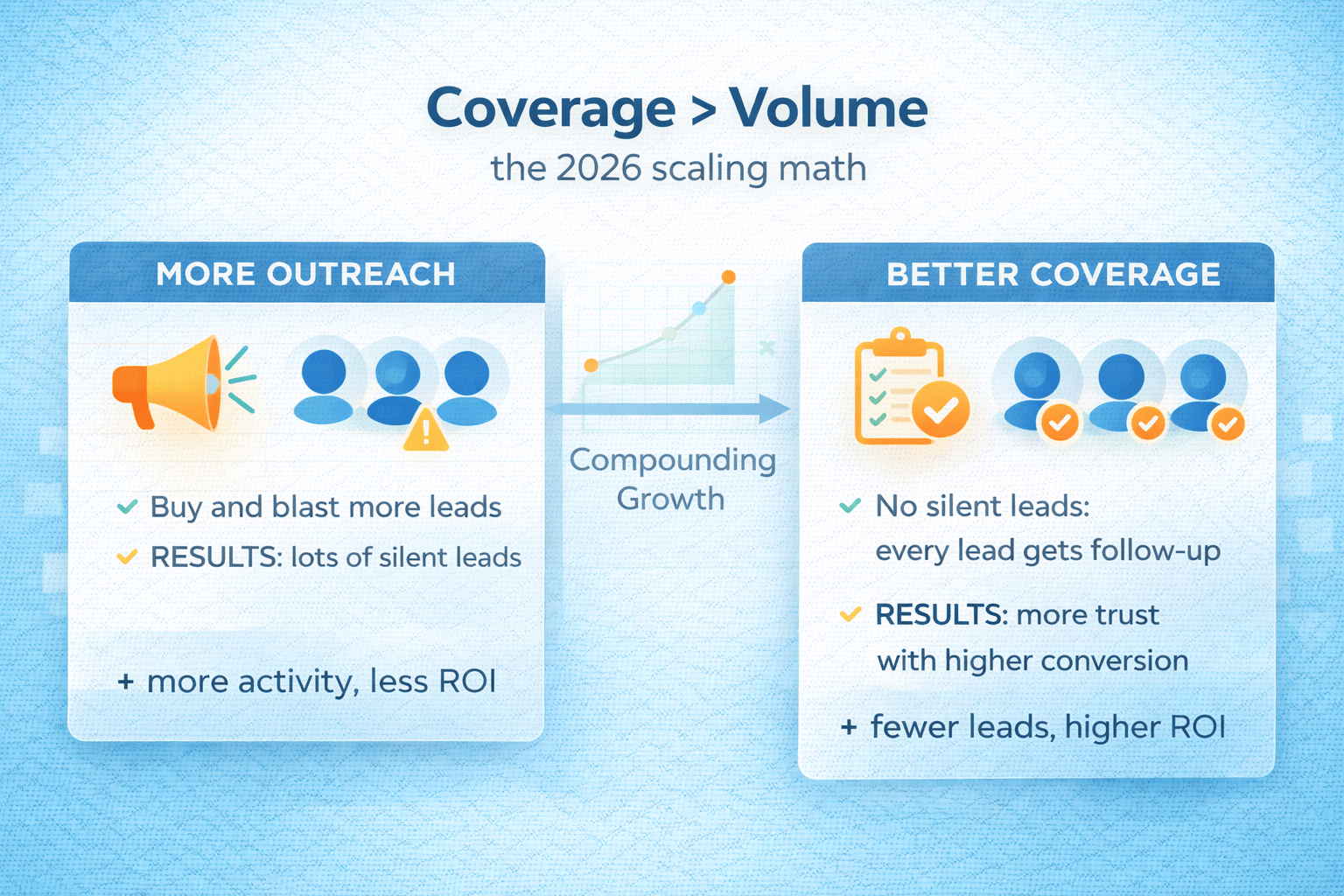 Coverage > Volume
the 2026 scaling math

MORE OUTREACH

Buy and blast more leads
RESULTS: lots of silent leads

+ more activity, less ROI

Compounding Growth

BETTER COVERAGE

No silent leads: every lead gets follow-up
RESULTS: more trust with higher conversion

+ fewer leads, higher ROI